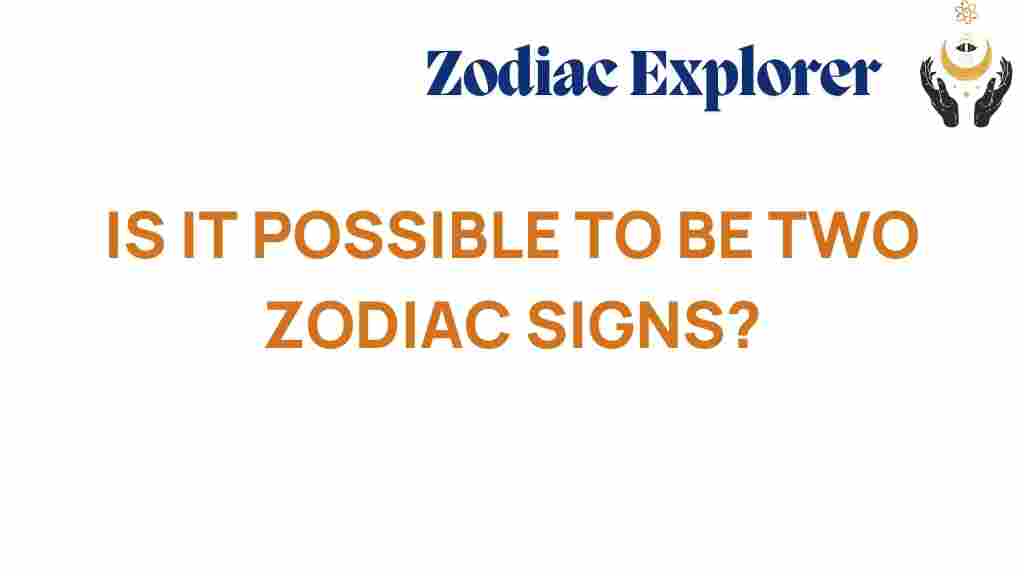 Zodiac Explorer

IS IT POSSIBLE TO BE TWO ZODIAC SIGNS?